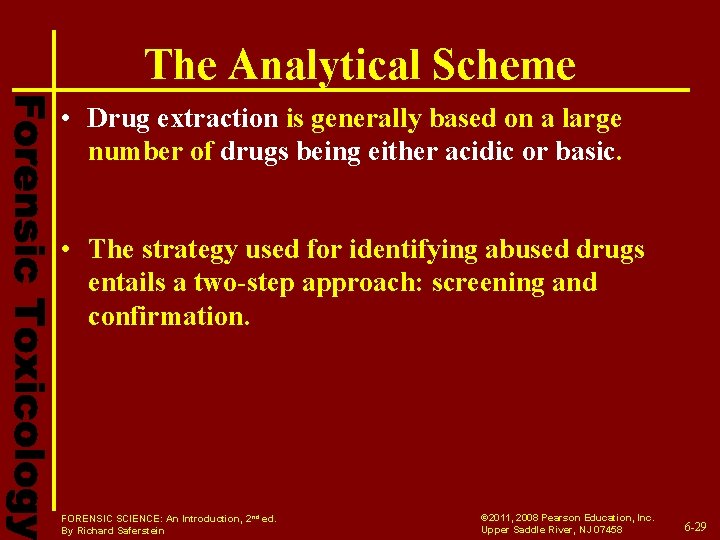 Forensic Toxicology

The Analytical Scheme

• Drug extraction is generally based on a large number of drugs being either acidic or basic.

• The strategy used for identifying abused drugs entails a two-step approach: screening and confirmation.

FORENSIC SCIENCE: An Introduction, 2nd ed.
By Richard Saferstein

©2011, 2008 Pearson Education, Inc.
Upper Saddle River, NJ 07458

6-29